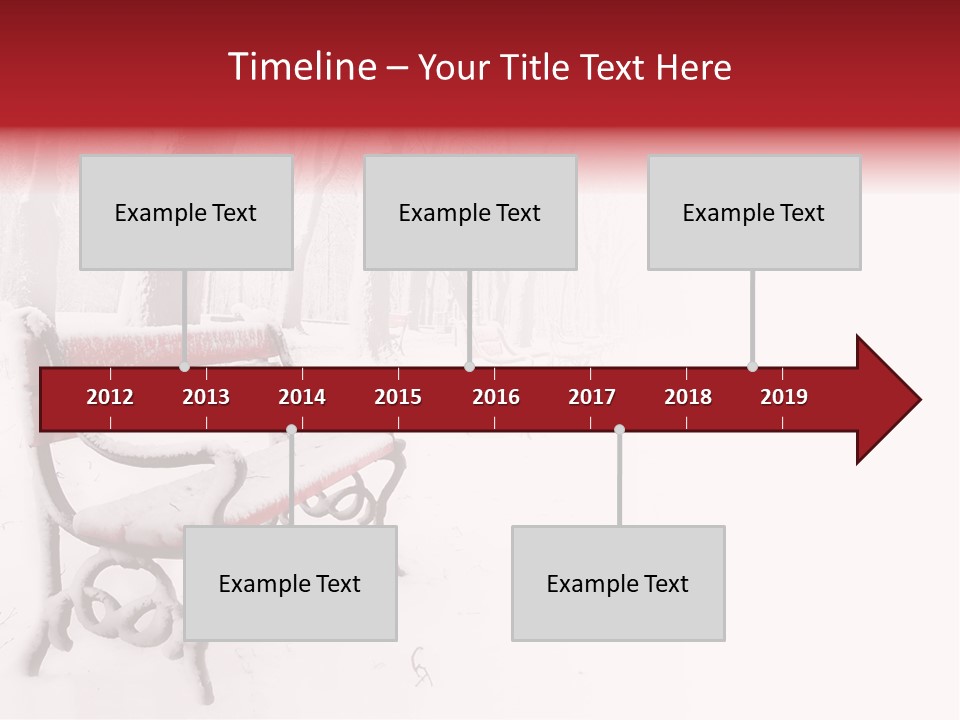 Timeline – Your Title Text Here

Example Text

Example Text

Example Text

2012 2013 2014 2015 2016 2017 2018 2019

Example Text

Example Text